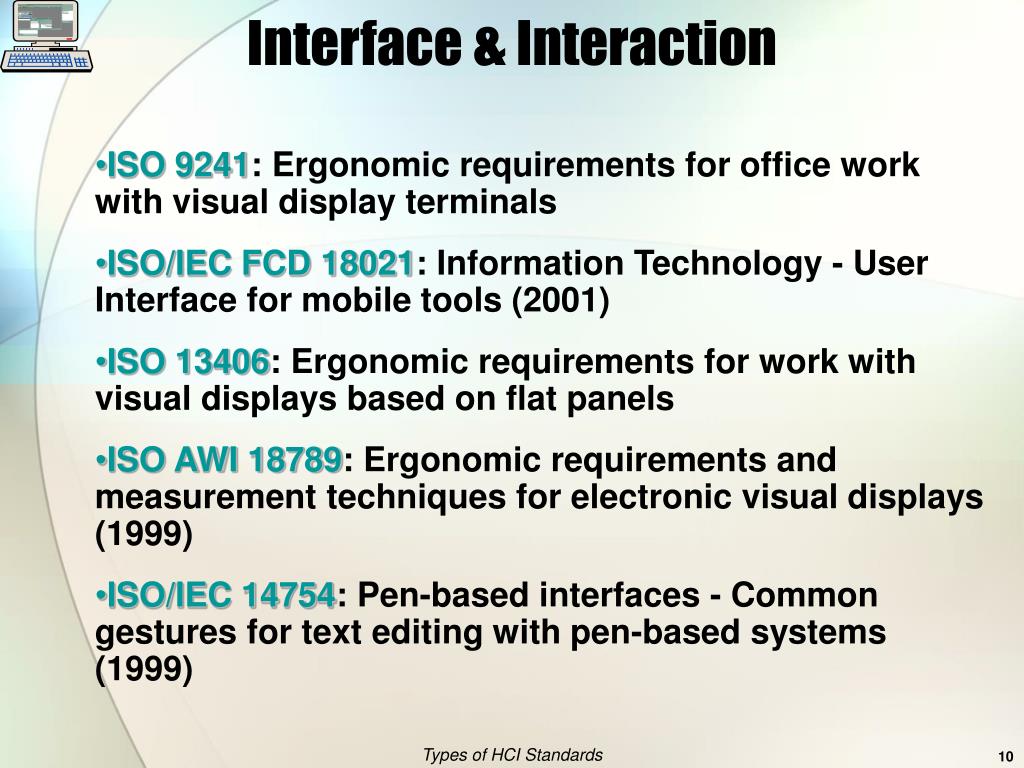 Interface & Interaction

•ISO 9241: Ergonomic requirements for office work with visual display terminals

•ISO/IEC FCD 18021: Information Technology - User Interface for mobile tools (2001)

•ISO 13406: Ergonomic requirements for work with visual displays based on flat panels

•ISO AWI 18789: Ergonomic requirements and measurement techniques for electronic visual displays (1999)

•ISO/IEC 14754: Pen-based interfaces - Common gestures for text editing with pen-based systems (1999)

Types of HCI Standards

10